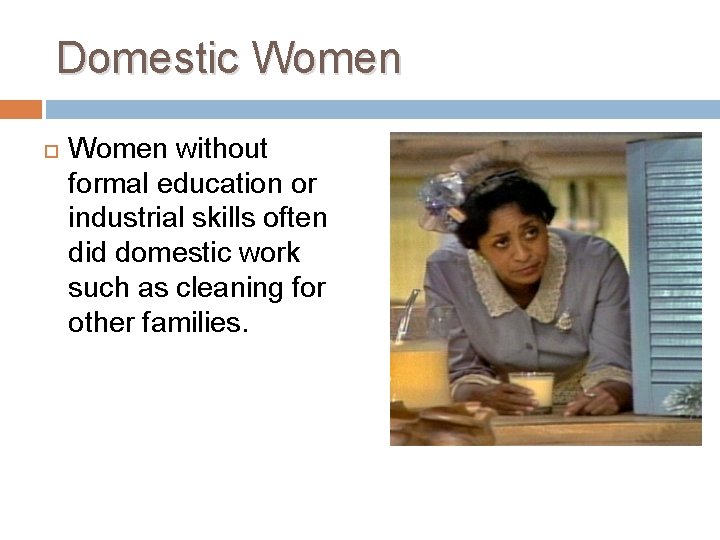 Domestic Women

Women without formal education or industrial skills often did domestic work such as cleaning for other families.